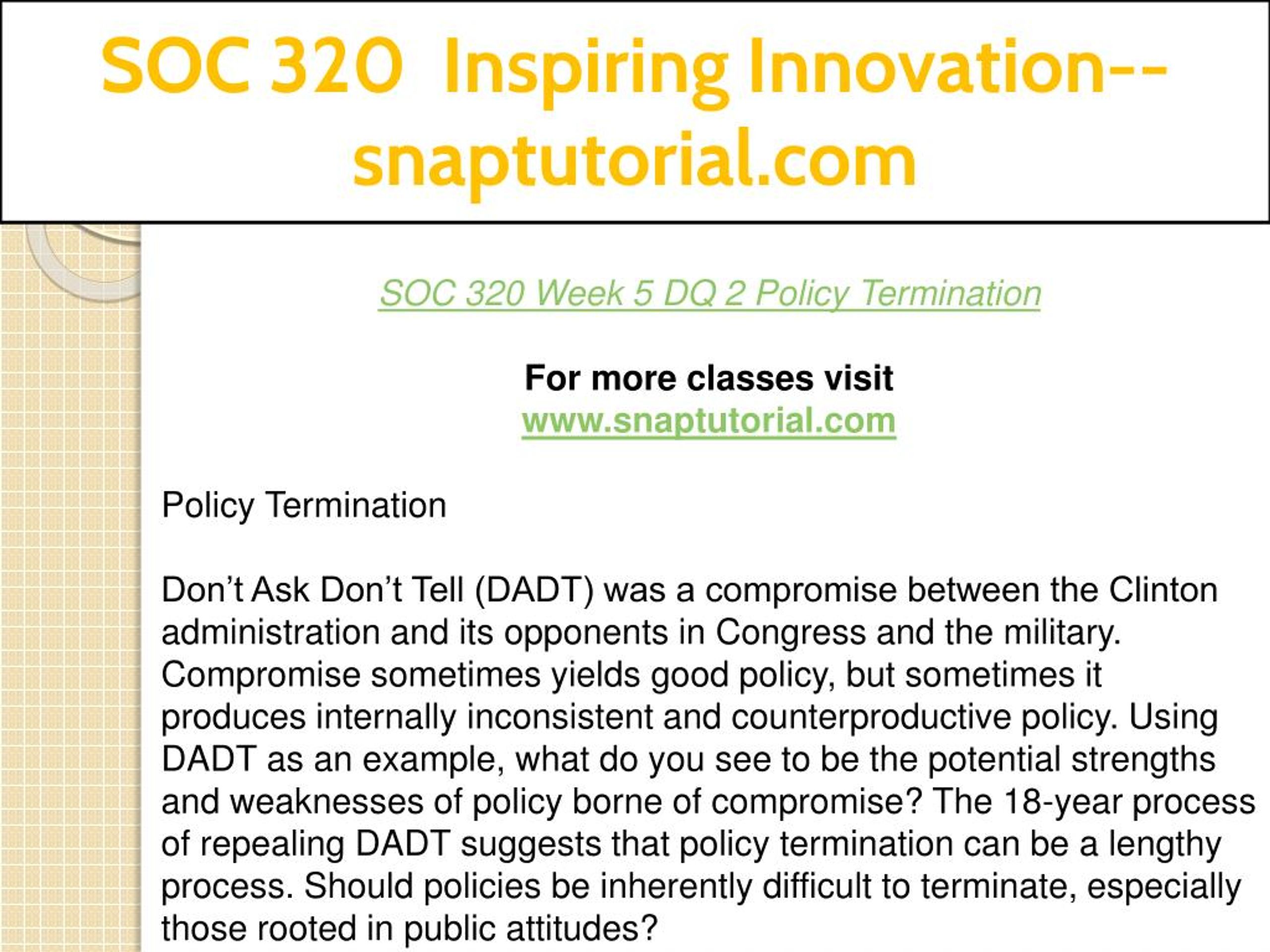 SOC 320 Inspiring Innovation--snaptutorial.com

SOC 320 Week 5 DQ 2 Policy Termination

For more classes visit
www.snaptutorial.com

Policy Termination

Don’t Ask Don’t Tell (DADT) was a compromise between the Clinton administration and its opponents in Congress and the military. Compromise sometimes yields good policy, but sometimes it produces internally inconsistent and counterproductive policy. Using DADT as an example, what do you see to be the potential strengths and weaknesses of policy borne of compromise? The 18-year process of repealing DADT suggests that policy termination can be a lengthy process. Should policies be inherently difficult to terminate, especially those rooted in public attitudes?